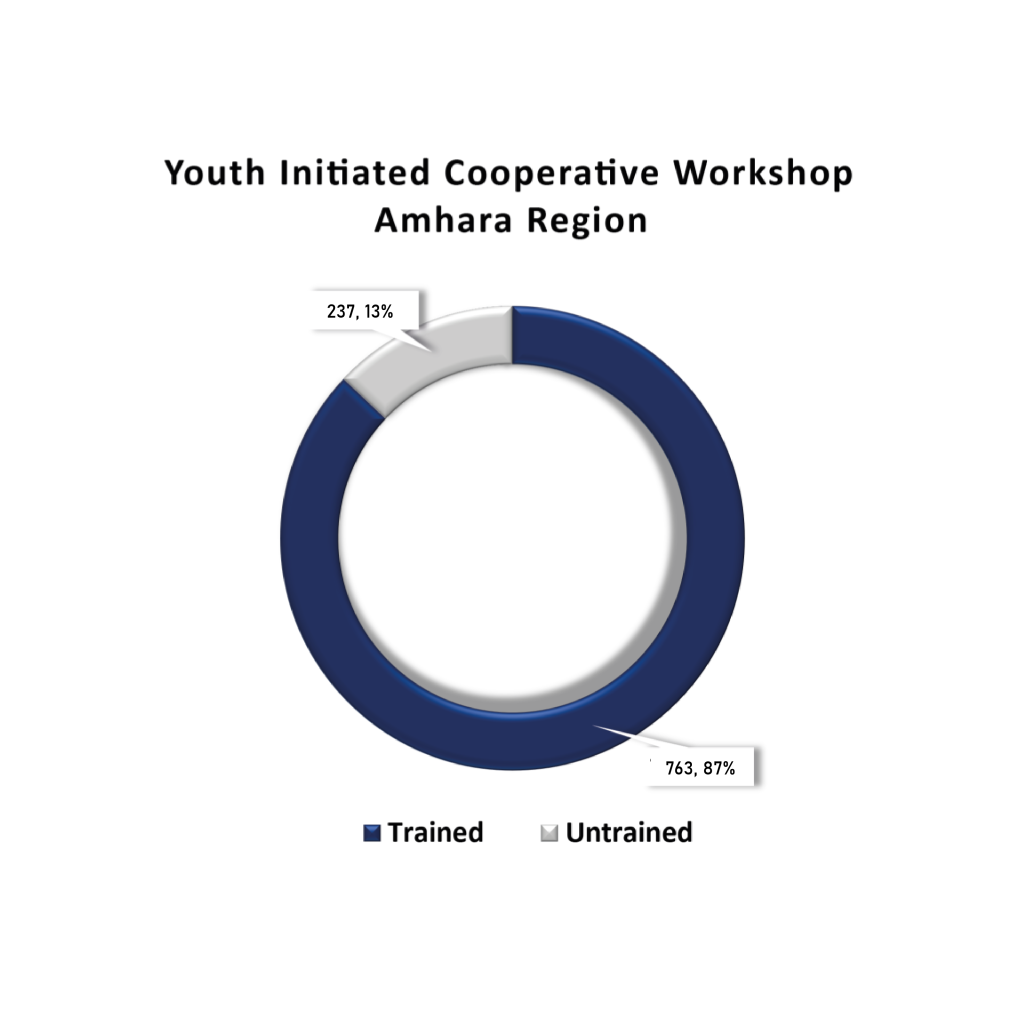 Youth Initiated Cooperative Workshop
Amhara Region

237, 13%

763, 87%

Trained Untrained